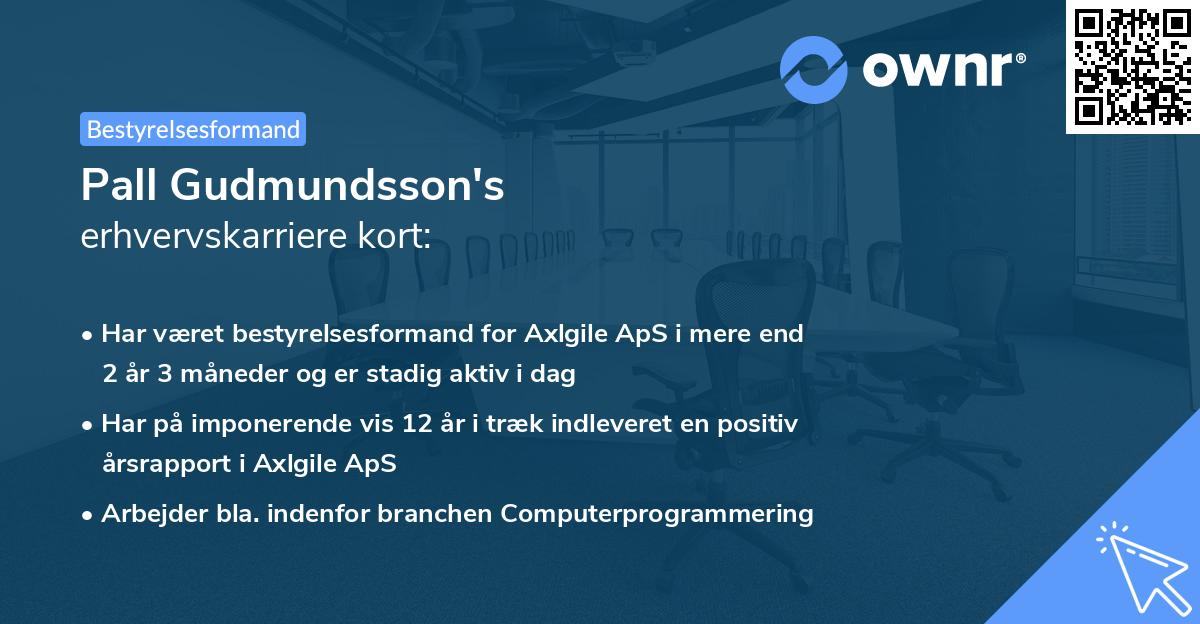 ownr®

Bestyrelsesformand

Pall Gudmundsson's
erhvervskarriere kort:

• Har været bestyrelsesformand for Axlgile ApS i mere end 2 år 3 måneder og er stadig aktiv i dag

• Har på imponerende vis 12 år i træk indleveret en positiv årsrapport i Axlgile ApS

• Arbejder bla. indenfor branchen Computerprogrammering